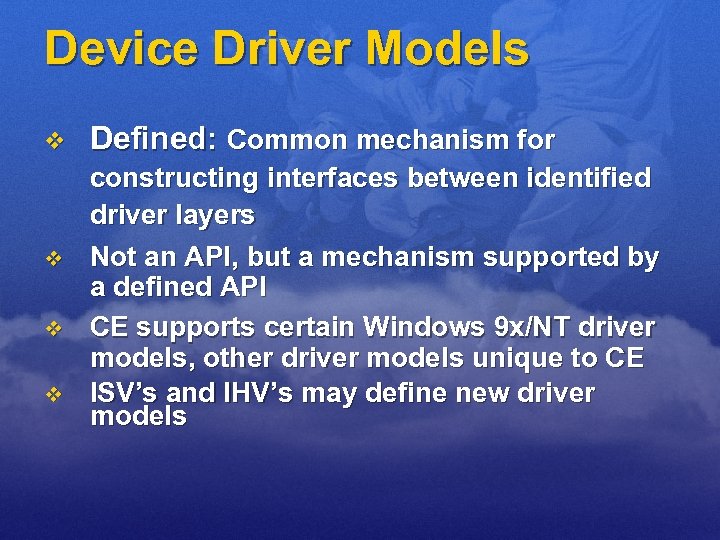 Device Driver Models

❖ Defined: Common mechanism for constructing interfaces between identified driver layers

❖ Not an API, but a mechanism supported by a defined API

❖ CE supports certain Windows 9x/NT driver models, other driver models unique to CE

❖ ISV's and IHV's may define new driver models